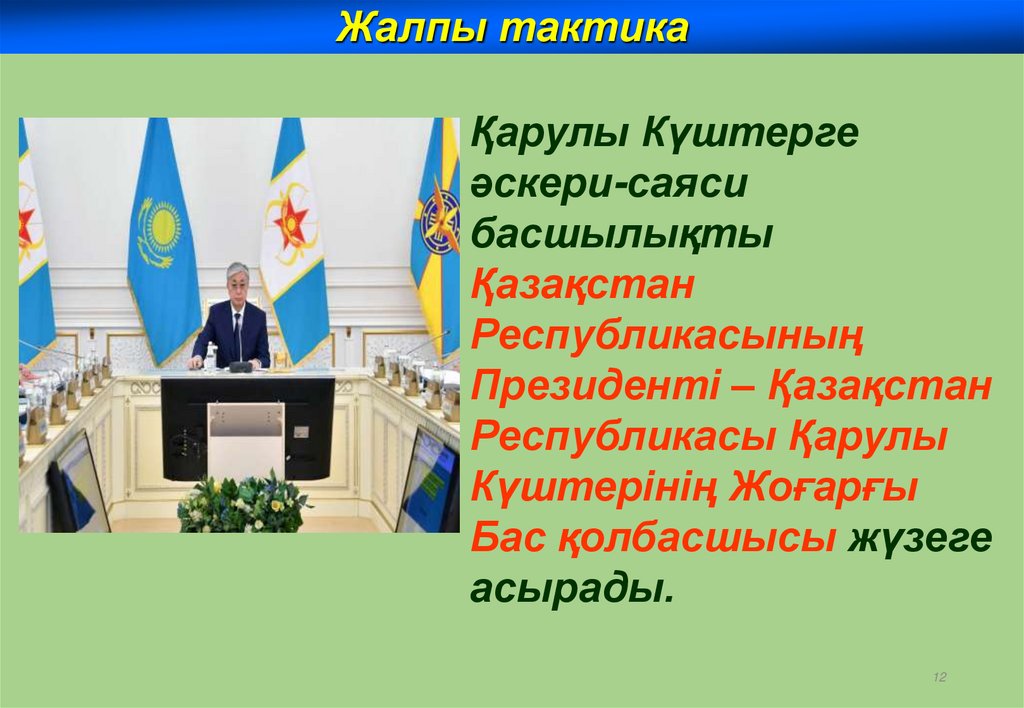 Жалпы тактика

Қарулы Күштерге әскери-саяси басшылықты Қазақстан Республикасының Президенті – Қазақстан Республикасы Қарулы Күштерінің Жоғарғы Бас қолбасшысы жүзеге асырады.

12